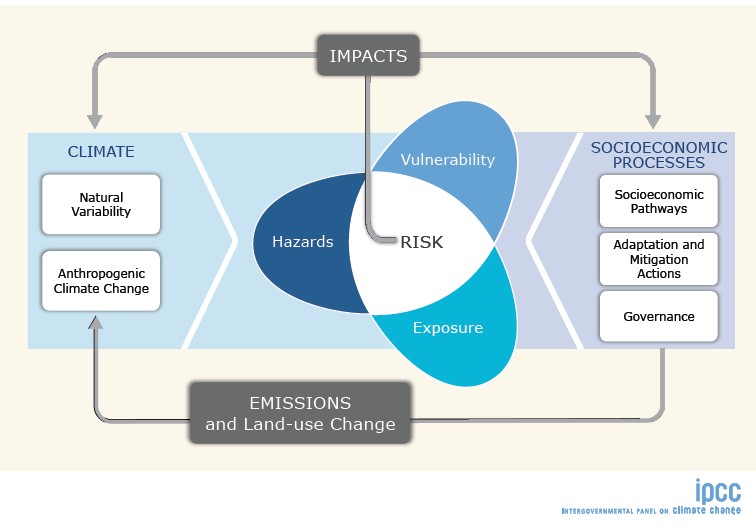 IMPACTS

CLIMATE

Natural Variability

Anthropogenic Climate Change

Vulnerability

Hazards

RISK

Exposure

SOCIOECONOMIC PROCESSES

Socioeconomic Pathways

Adaptation and Mitigation Actions

Governance

EMISSIONS and Land-use Change

ipcc
INTERGOVERNMENTAL PANEL ON climate change